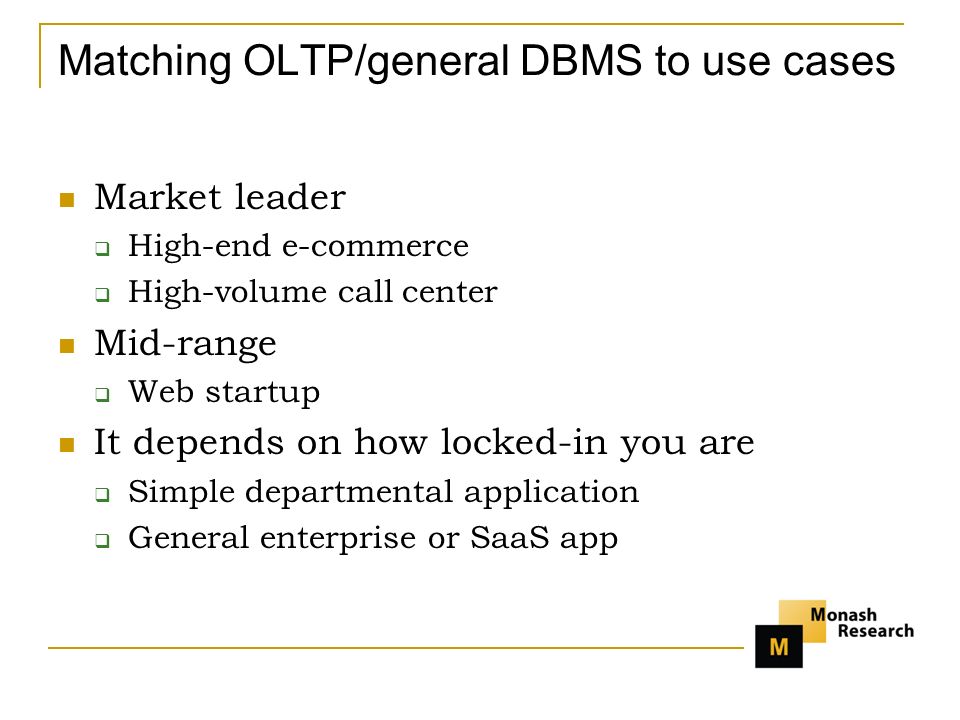 Matching OLTP/general DBMS to use cases

- Market leader
  - High-end e-commerce
  - High-volume call center
- Mid-range
  - Web startup
- It depends on how locked-in you are
  - Simple departmental application
  - General enterprise or SaaS app

M Monash Research